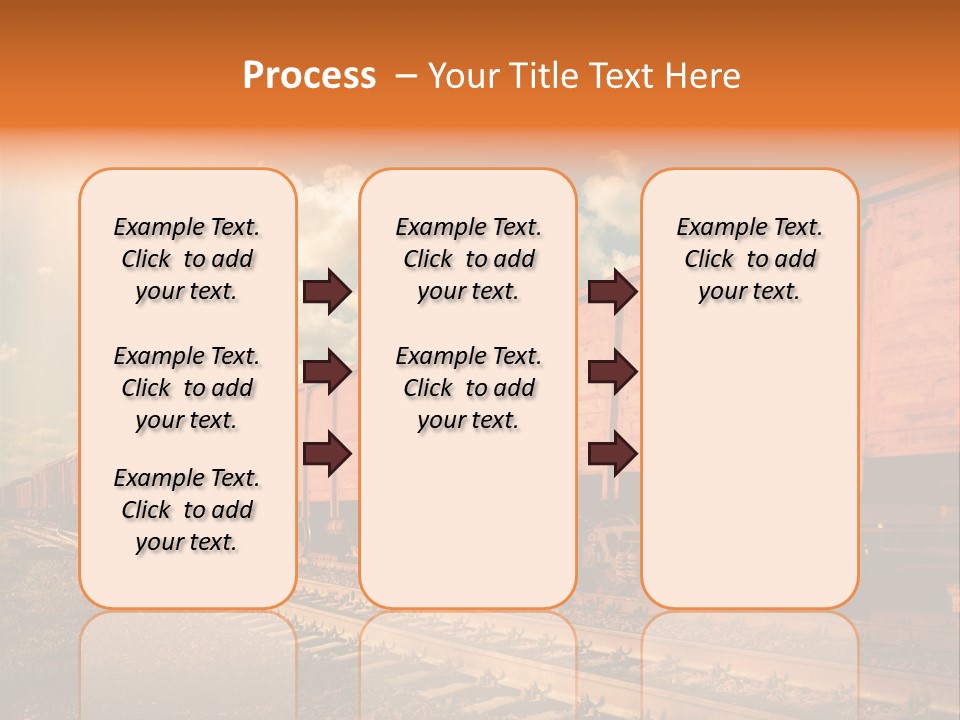 Process – Your Title Text Here

Example Text. Click to add your text.

Example Text. Click to add your text.

Example Text. Click to add your text.

Example Text. Click to add your text.

Example Text. Click to add your text.

Example Text. Click to add your text.